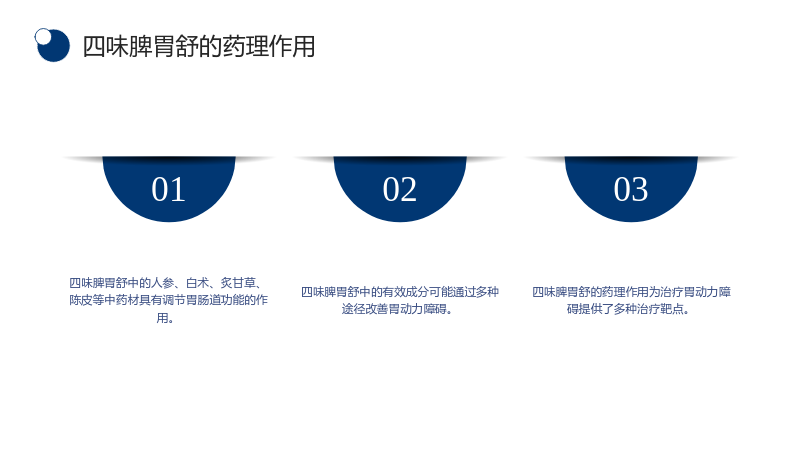 四味脾胃舒的药理作用

01

四味脾胃舒中的人参、白术、炙甘草、陈皮等中药材具有调节胃肠道功能的作用。

02

四味脾胃舒中的有效成分可能通过多种途径改善胃动力障碍。

03

四味脾胃舒的药理作用为治疗胃动力障碍提供了多种治疗靶点。